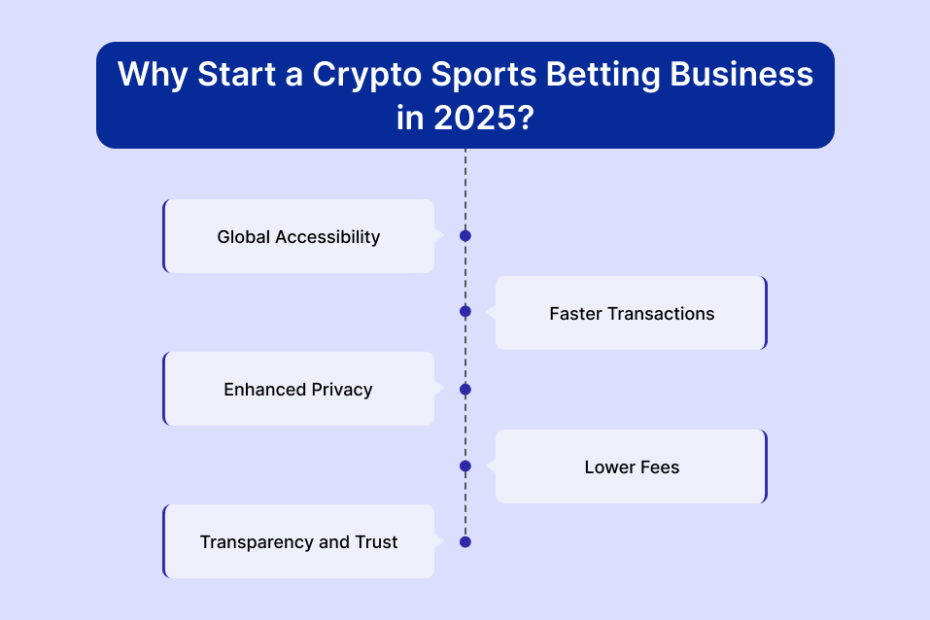 Why Start a Crypto Sports Betting Business in 2025?

Global Accessibility

Faster Transactions

Enhanced Privacy

Lower Fees

Transparency and Trust